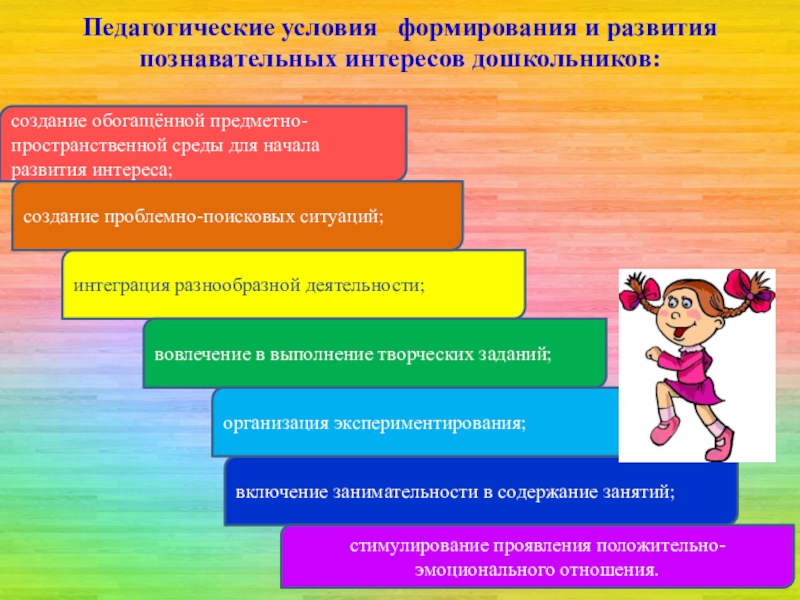 Педагогические условия формирования и развития познавательных интересов дошкольников:

создание обогащённой предметно-пространственной среды для начала развития интереса;

создание проблемно-поисковых ситуаций;

интеграция разнообразной деятельности;

вовлечение в выполнение творческих заданий;

организация экспериментирования;

включение занимательности в содержание занятий;

стимулирование проявления положительно-эмоционального отношения.